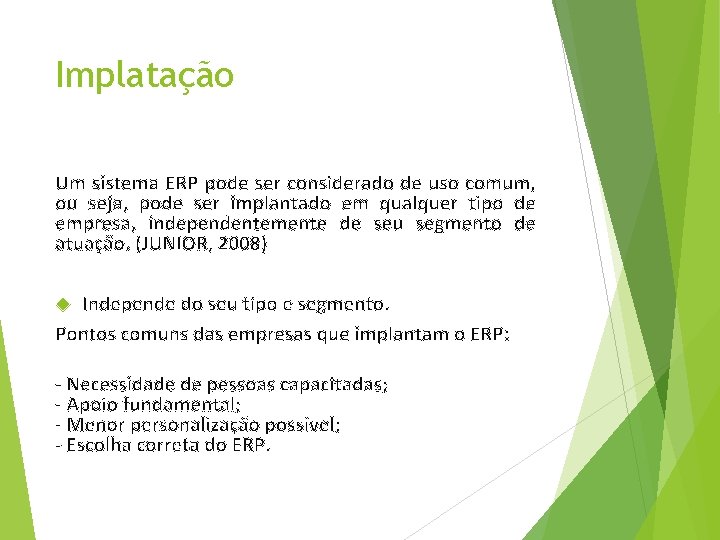 Implatação

Um sistema ERP pode ser considerado de uso comum, ou seja, pode ser implantado em qualquer tipo de empresa, independentemente de seu segmento de atuação. (JUNIOR, 2008)

Independe do seu tipo e segmento.

Pontos comuns das empresas que implantam o ERP:

- Necessidade de pessoas capacitadas;
- Apoio fundamental;
- Menor personalização possível;
- Escolha correta do ERP.